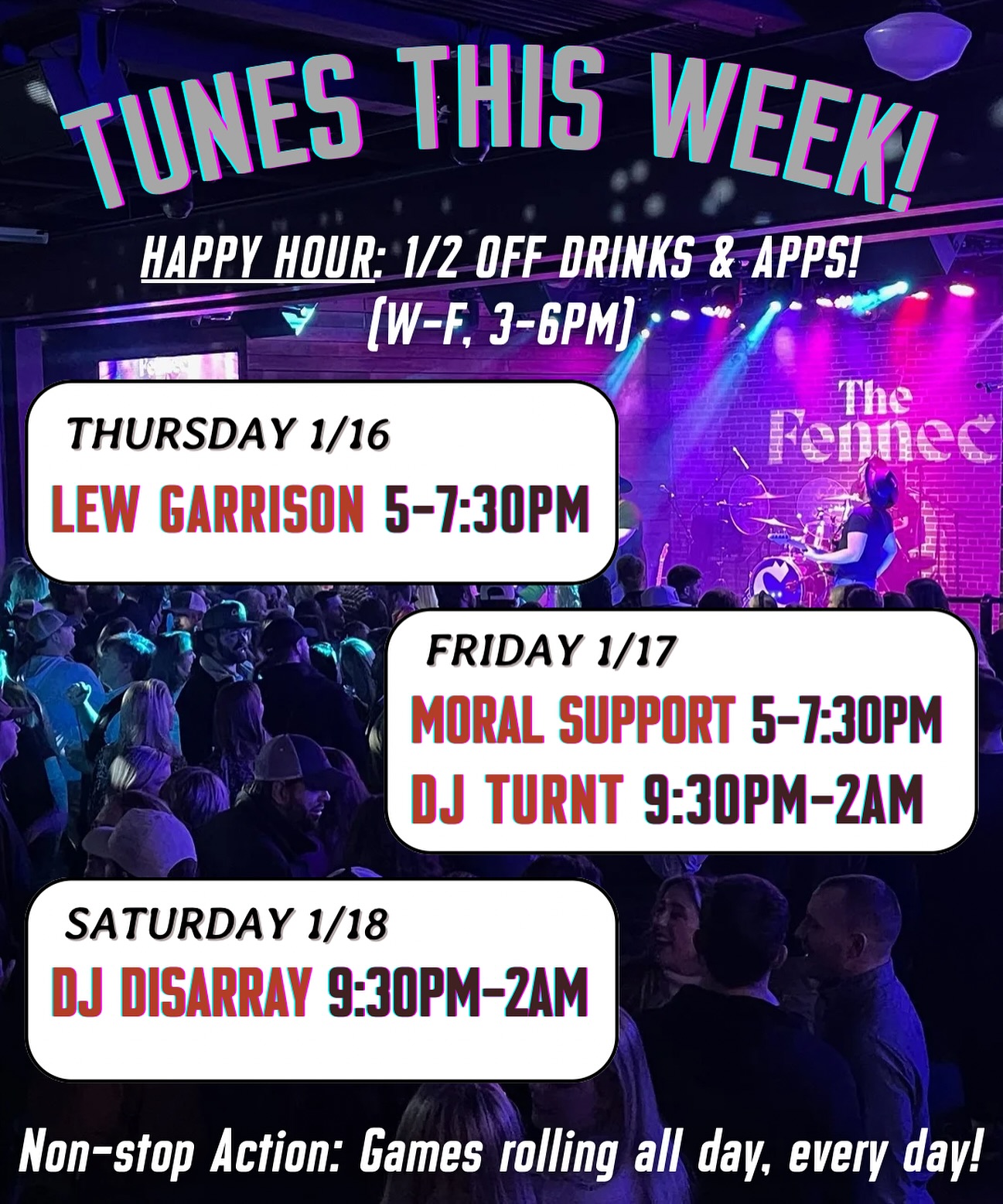 TUNES THIS WEEK!

HAPPY HOUR: 1/2 OFF DRINKS & APPS! (W-F, 3-6PM)

The Fennec

THURSDAY 1/16
LEW GARRISON 5-7:30PM

FRIDAY 1/17
MORAL SUPPORT 5-7:30PM
DJ TURNT 9:30PM-2AM

SATURDAY 1/18
DJ DISARRAY 9:30PM-2AM

Non-stop Action: Games rolling all day, every day!